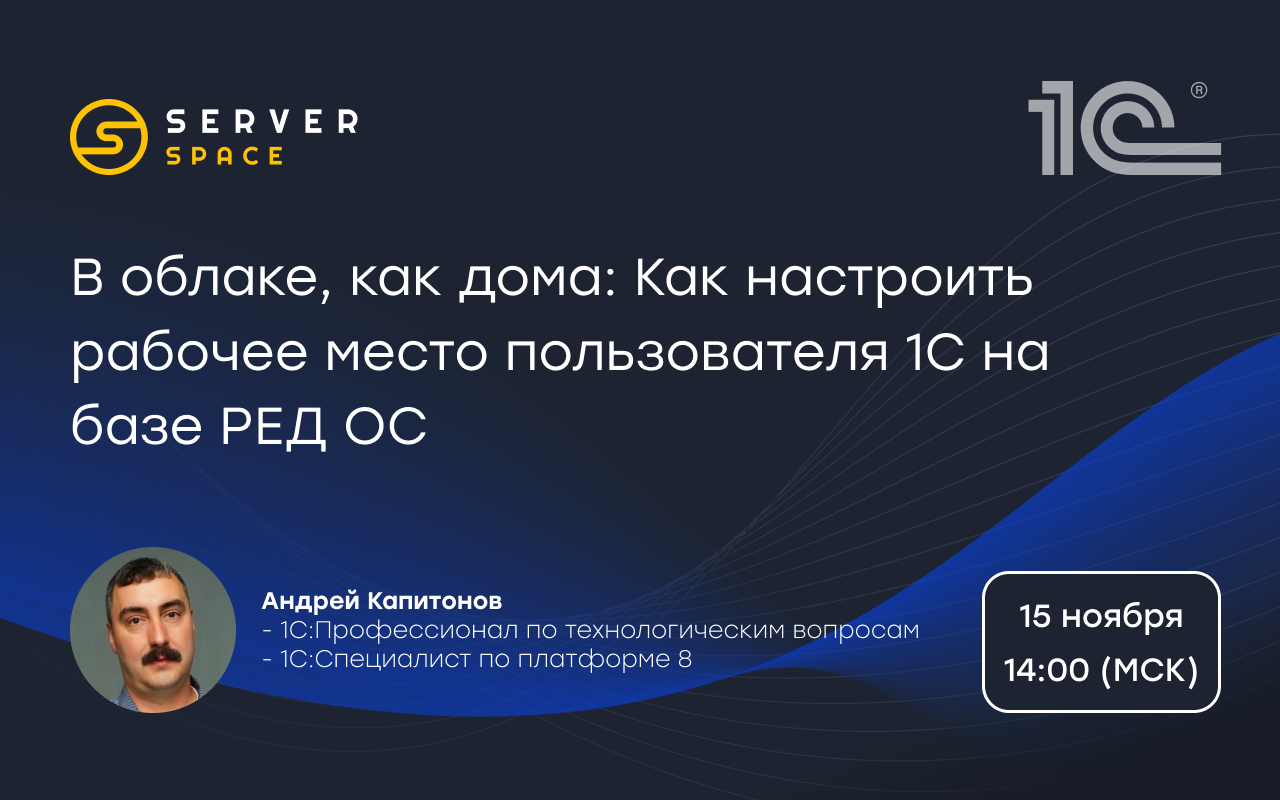 SERVER SPACE

1С®

В облаке, как дома: Как настроить рабочее место пользователя 1С на базе РЕД ОС

Андрей Капитонов
- 1С:Профессионал по технологическим вопросам
- 1С:Специалист по платформе 8

15 ноября
14:00 (МСК)